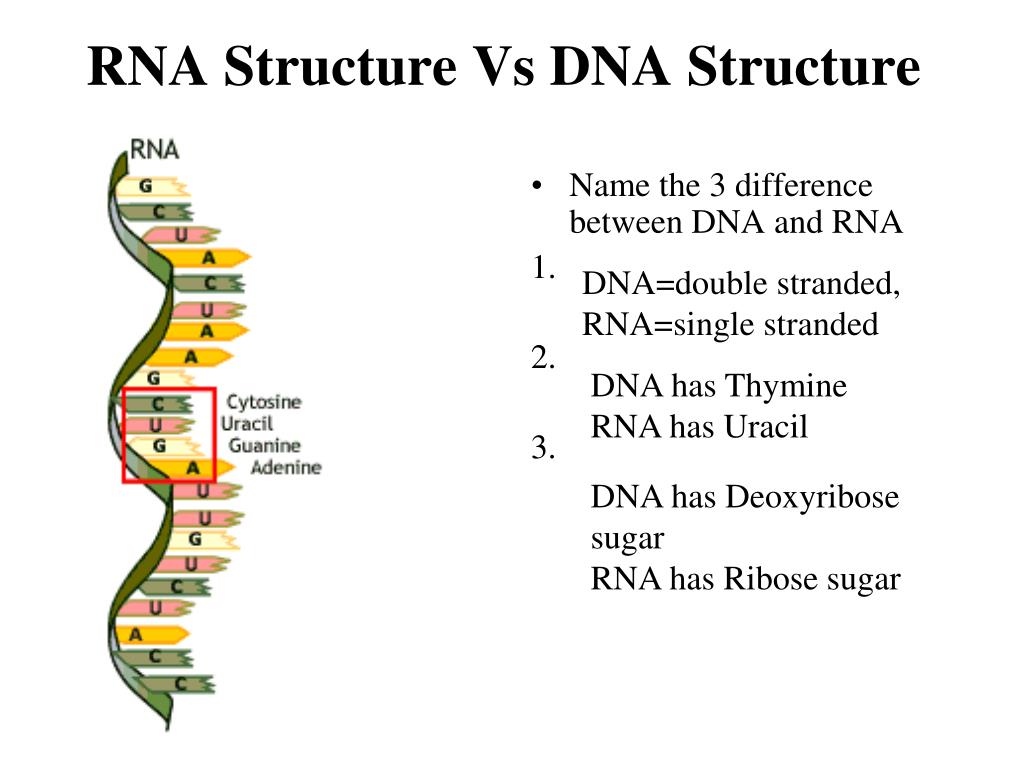 RNA Structure Vs DNA Structure

RNA
G
C
U
A
C
U
A
A
G
C
U
G
A
U
U
G
U
C
U
A
C
C

Cytosine
Uracil
Guanine
Adenine

• Name the 3 difference between DNA and RNA

1. DNA=double stranded, RNA=single stranded

2. DNA has Thymine RNA has Uracil

3. DNA has Deoxyribose sugar RNA has Ribose sugar